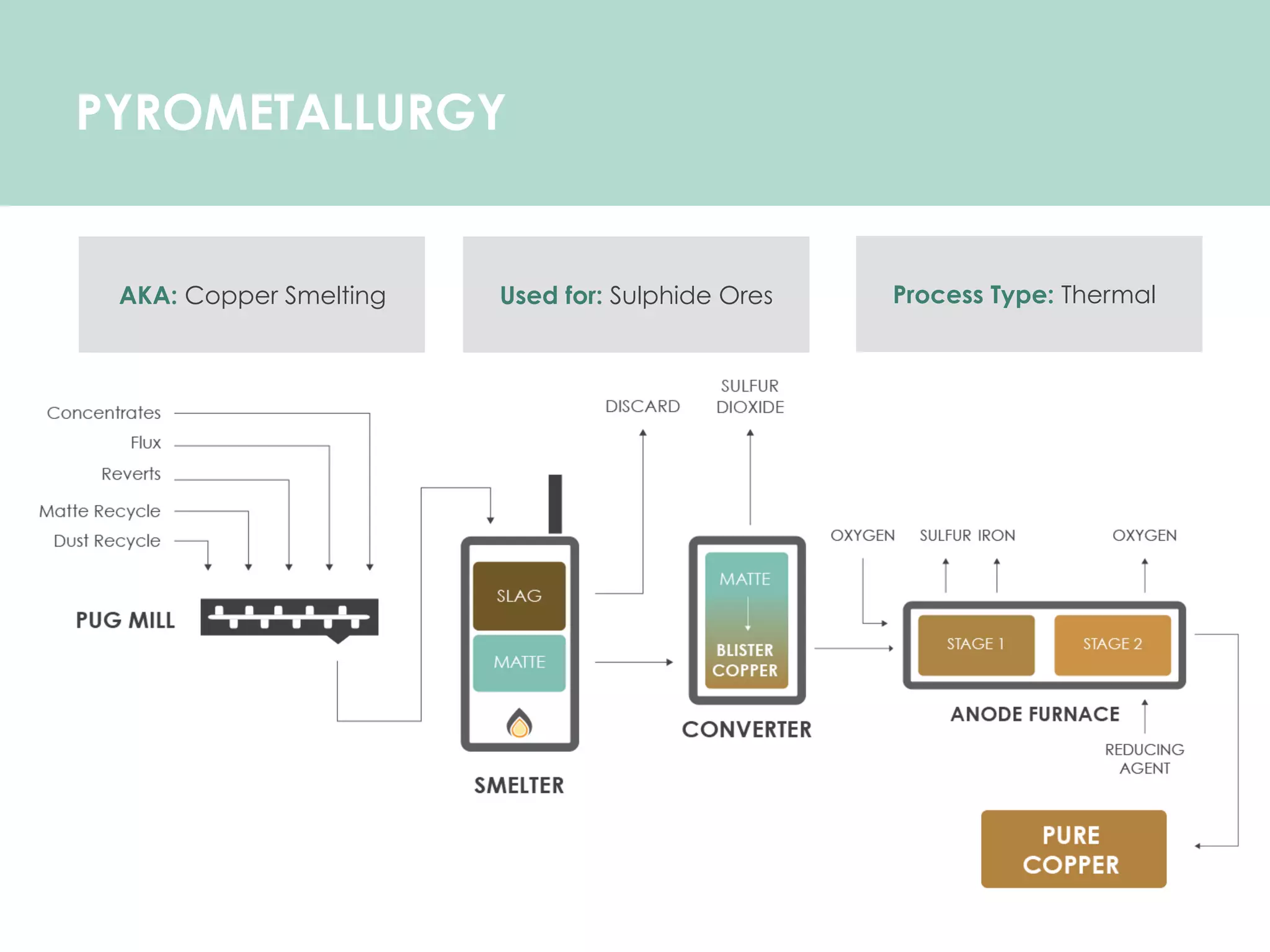 PYROMETALLURGY

AKA: Copper Smelting

Used for: Sulphide Ores

Process Type: Thermal

Concentrates

Flux

Reverts

Matte Recycle

Dust Recycle

PUG MILL

SLAG

MATTE

SMELTER

DISCARD

SULFUR DIOXIDE

MATTE

BLISTER COPPER

CONVERTER

OXYGEN

SULFUR IRON

OXYGEN

STAGE 1

STAGE 2

ANODE FURNACE

REDUCING AGENT

PURE COPPER